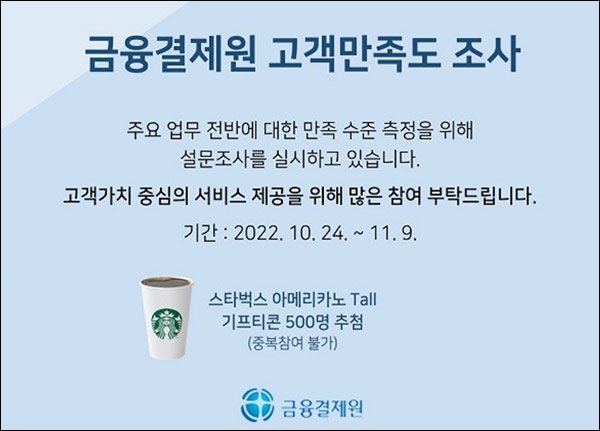 금융결제원 고객만족도 조사

주요 업무 전반에 대한 만족 수준 측정을 위해 설문조사를 실시하고 있습니다.

고객가치 중심의 서비스 제공을 위해 많은 참여 부탁드립니다.

기간 : 2022. 10. 24. ~ 11. 9.

스타벅스 아메리카노 Tall
기프티콘 500명 추첨
(중복참여 불가)

금융결제원